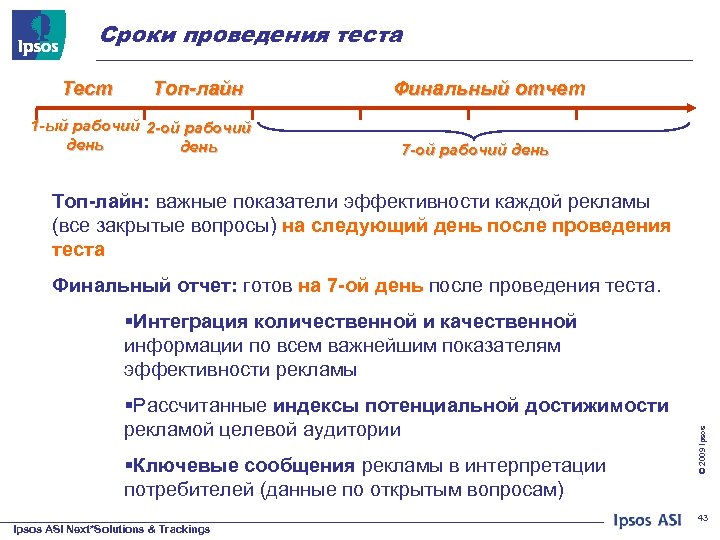 Ipsos

Сроки проведения теста

Тест Топ-лайн Финальный отчет

1-ый рабочий день 2-ой рабочий день 7-ой рабочий день

Топ-лайн: важные показатели эффективности каждой рекламы (все закрытые вопросы) на следующий день после проведения теста

Финальный отчет: готов на 7-ой день после проведения теста.

▪Интеграция количественной и качественной информации по всем важнейшим показателям эффективности рекламы

▪Рассчитанные индексы потенциальной достижимости рекламой целевой аудитории

▪Ключевые сообщения рекламы в интерпретации потребителей (данные по открытым вопросам)

© 2009 Ipsos

Ipsos ASI Next*Solutions & Trackings

Ipsos ASI

43